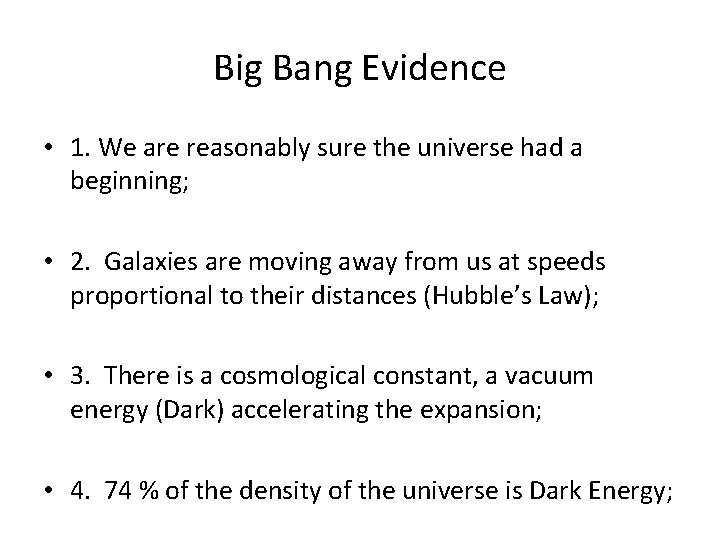 Big Bang Evidence

• 1. We are reasonably sure the universe had a beginning;

• 2. Galaxies are moving away from us at speeds proportional to their distances (Hubble's Law);

• 3. There is a cosmological constant, a vacuum energy (Dark) accelerating the expansion;

• 4. 74 % of the density of the universe is Dark Energy;